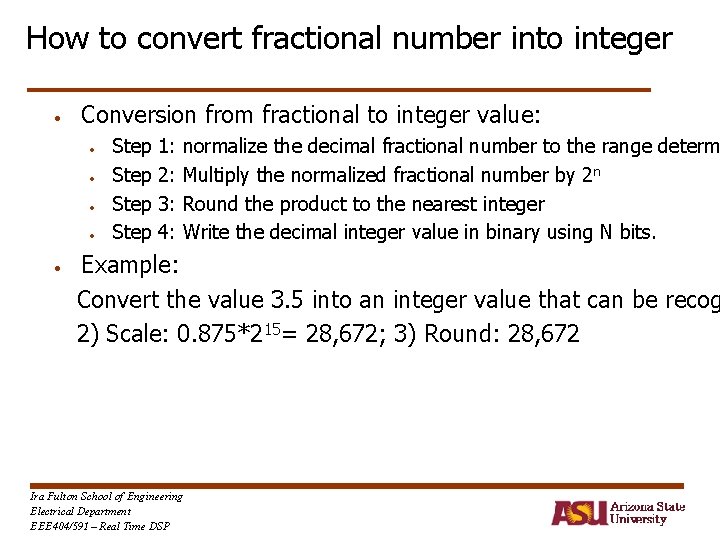 How to convert fractional number into integer

• Conversion from fractional to integer value:
  • Step 1: normalize the decimal fractional number to the range determ
  • Step 2: Multiply the normalized fractional number by $2^n$
  • Step 3: Round the product to the nearest integer
  • Step 4: Write the decimal integer value in binary using N bits.

• Example:
Convert the value 3.5 into an integer value that can be recog
2) Scale: $0.875*2^{15}$= 28,672; 3) Round: 28,672

Ira Fulton School of Engineering
Electrical Department
EEE404/591 – Real Time DSP

ASU Arizona State University